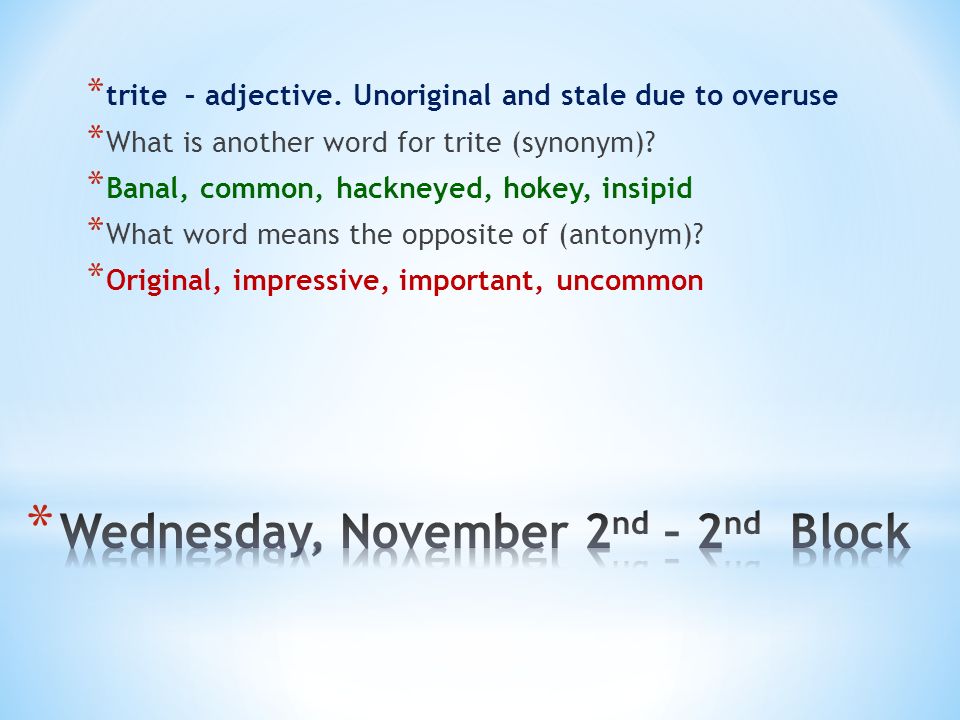 *trite – adjective. Unoriginal and stale due to overuse
*What is another word for trite (synonym)?
*Banal, common, hackneyed, hokey, insipid
*What word means the opposite of (antonym)?
*Original, impressive, important, uncommon

*Wednesday, November 2nd – 2nd Block